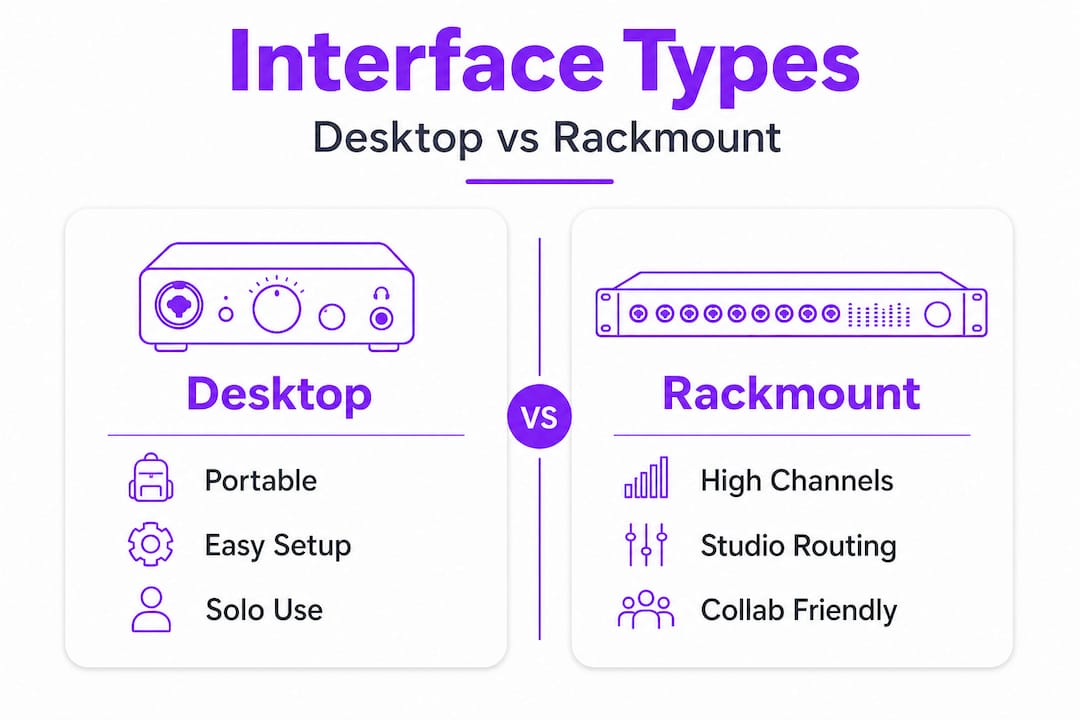 Interface Types

Desktop vs Rackmount

Desktop

Portable

Easy Setup

Solo Use

VS

Rackmount

High Channels

Studio Routing

Collab Friendly